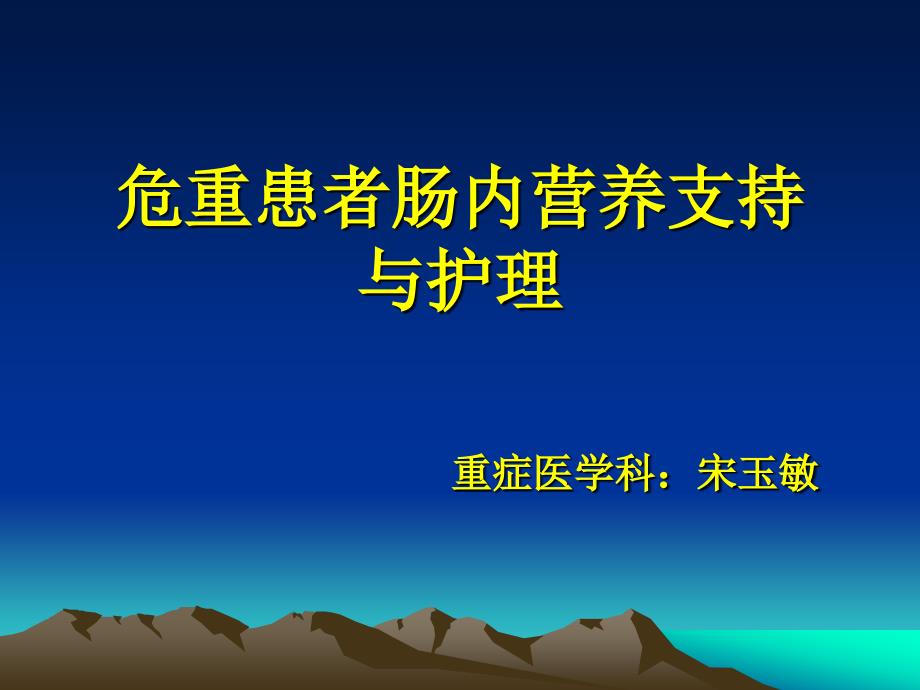 危重患者肠内营养支持与护理

重症医学科：宋玉敏